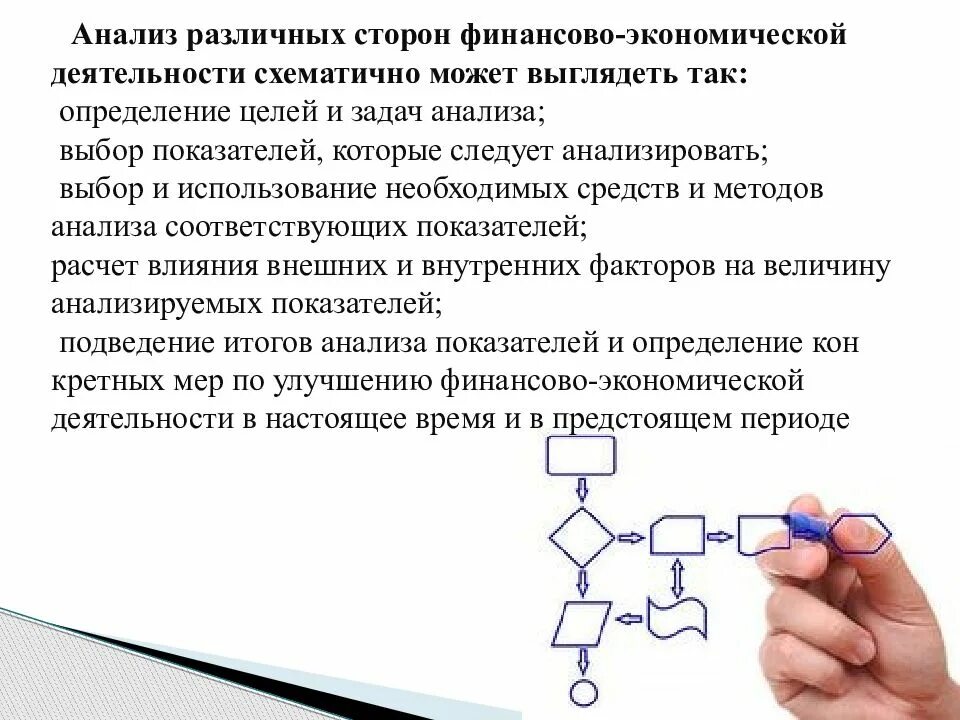 Анализ различных сторон финансово-экономической деятельности схематично может выглядеть так:
определение целей и задач анализа;
выбор показателей, которые следует анализировать;
выбор и использование необходимых средств и методов анализа соответствующих показателей;
расчет влияния внешних и внутренних факторов на величину анализируемых показателей;
подведение итогов анализа показателей и определение кон кретных мер по улучшению финансово-экономической деятельности в настоящее время и в предстоящем периоде